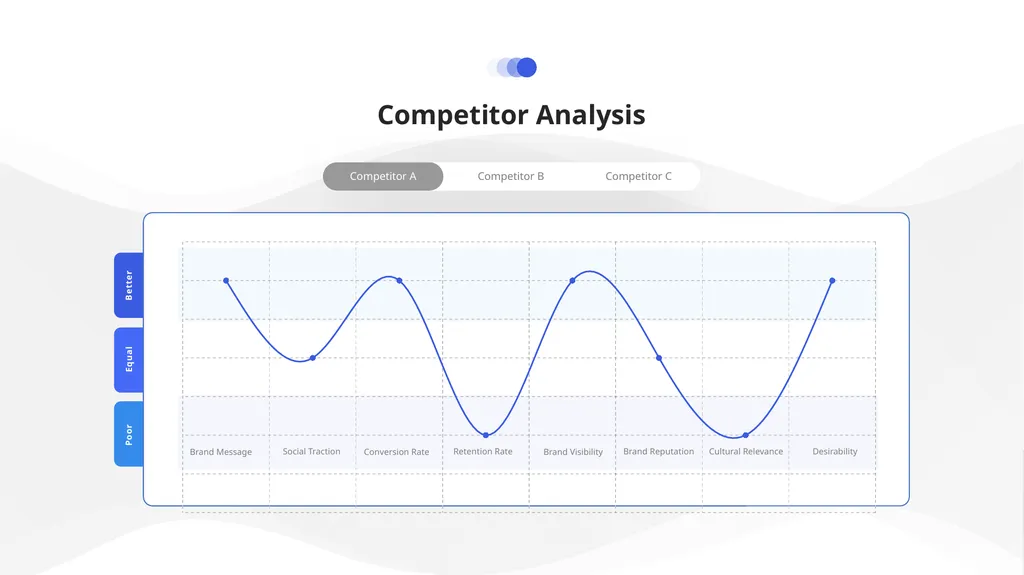 Competitor Analysis

Competitor A
Competitor B
Competitor C

Better
Equal
Poor

Brand Message
Social Traction
Conversion Rate
Retention Rate
Brand Visibility
Brand Reputation
Cultural Relevance
Desirability